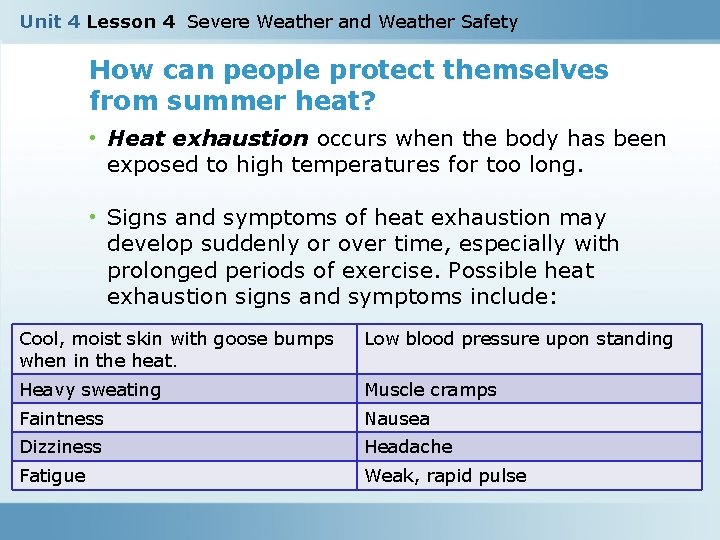 Unit 4 Lesson 4 Severe Weather and Weather Safety

How can people protect themselves from summer heat?

• Heat exhaustion occurs when the body has been exposed to high temperatures for too long.

• Signs and symptoms of heat exhaustion may develop suddenly or over time, especially with prolonged periods of exercise. Possible heat exhaustion signs and symptoms include:

| Cool, moist skin with goose bumps when in the heat. | Low blood pressure upon standing |
|---|---|
| Heavy sweating | Muscle cramps |
| Faintness | Nausea |
| Dizziness | Headache |
| Fatigue | Weak, rapid pulse |